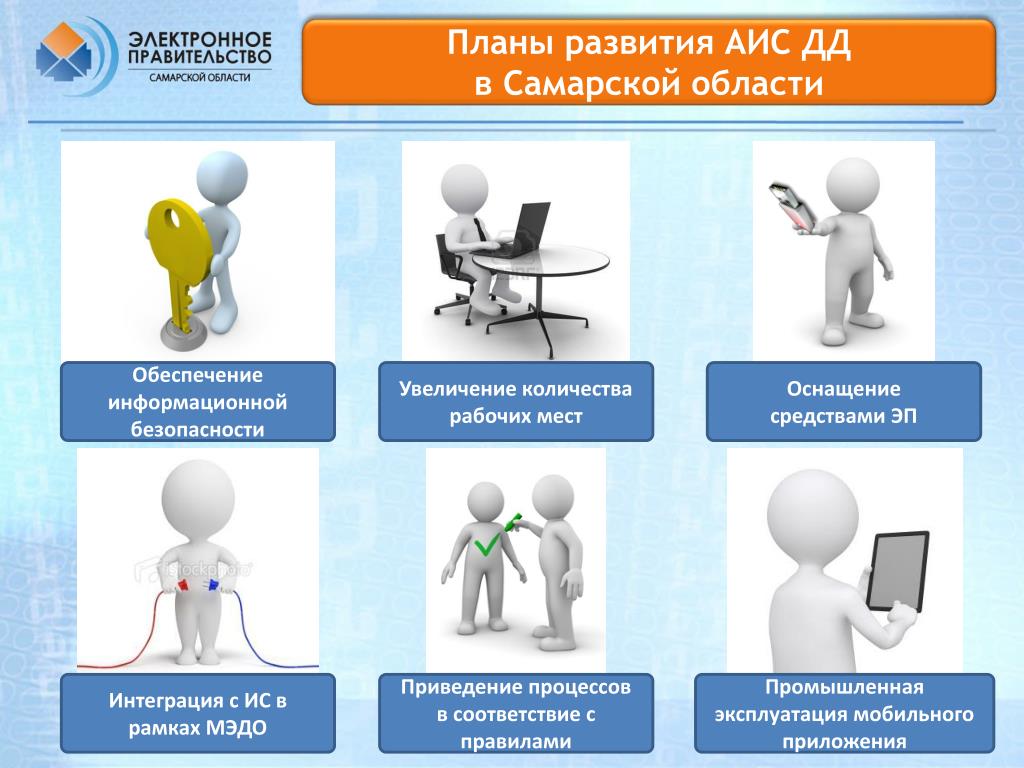 ЭЛЕКТРОННОЕ ПРАВИТЕЛЬСТВО
САМАРСКОЙ ОБЛАСТИ

Планы развития АИС ДД
в Самарской области

Обеспечение информационной безопасности

Увеличение количества рабочих мест

Оснащение средствами ЭП

iStockphoto

Интеграция с ИС в рамках МЭДО

Приведение процессов в соответствие с правилами

Промышленная эксплуатация мобильного приложения